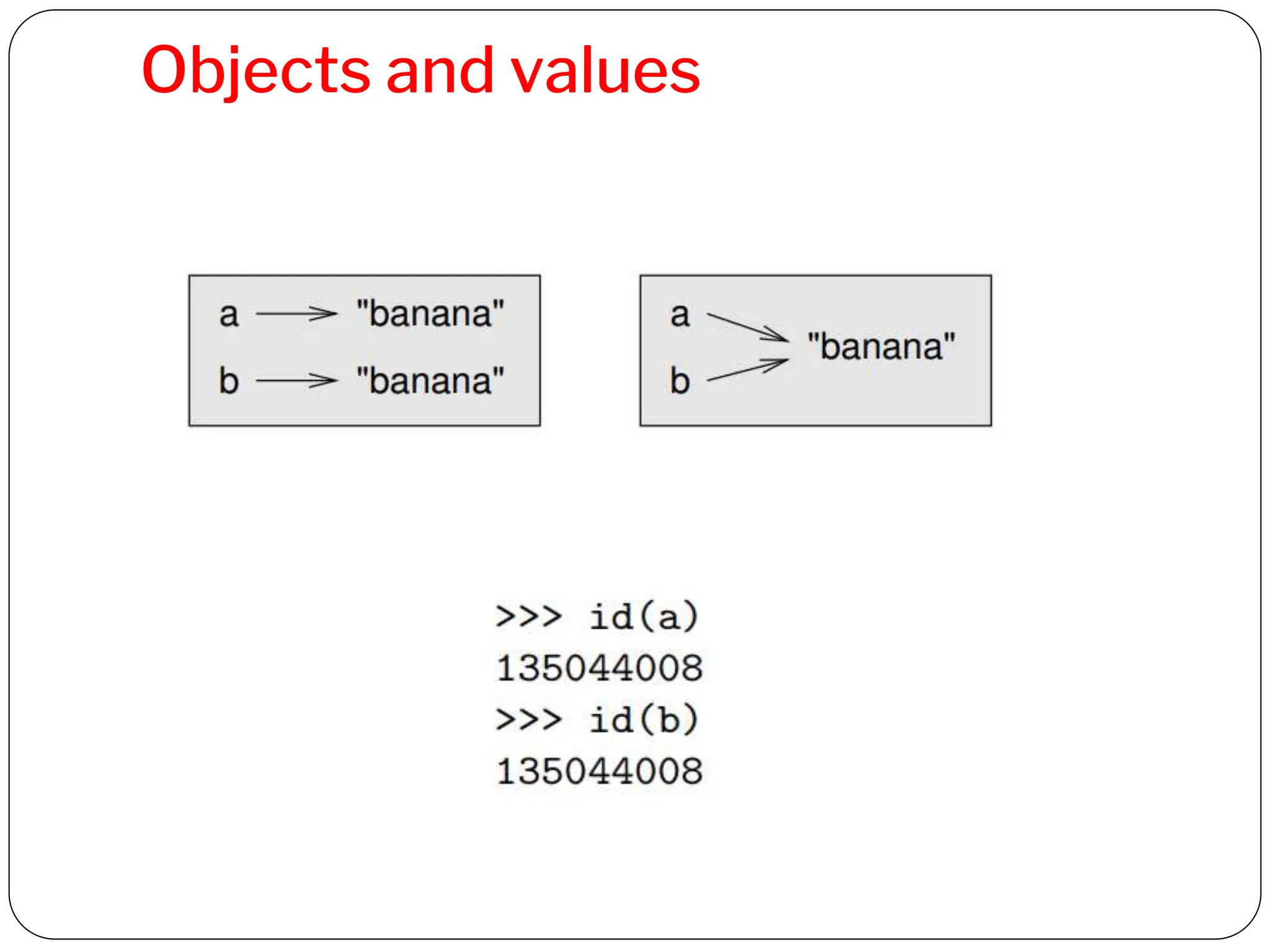 Objects and values

a "banana"
b "banana"

a
b
"banana"

>>> id(a)
135044008
>>> id(b)
135044008